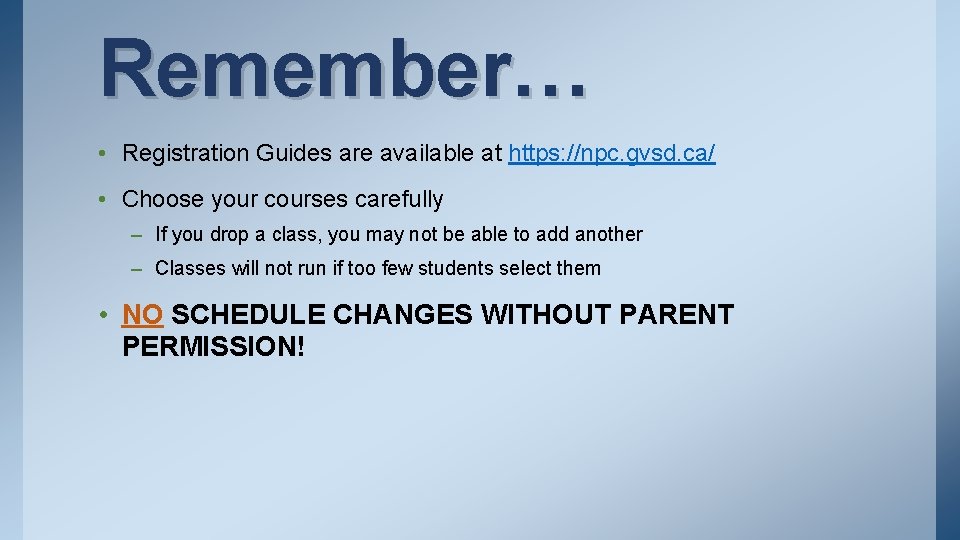 Remember…

• Registration Guides are available at https://npc.gvsd.ca/

• Choose your courses carefully

– If you drop a class, you may not be able to add another

– Classes will not run if too few students select them

• NO SCHEDULE CHANGES WITHOUT PARENT PERMISSION!